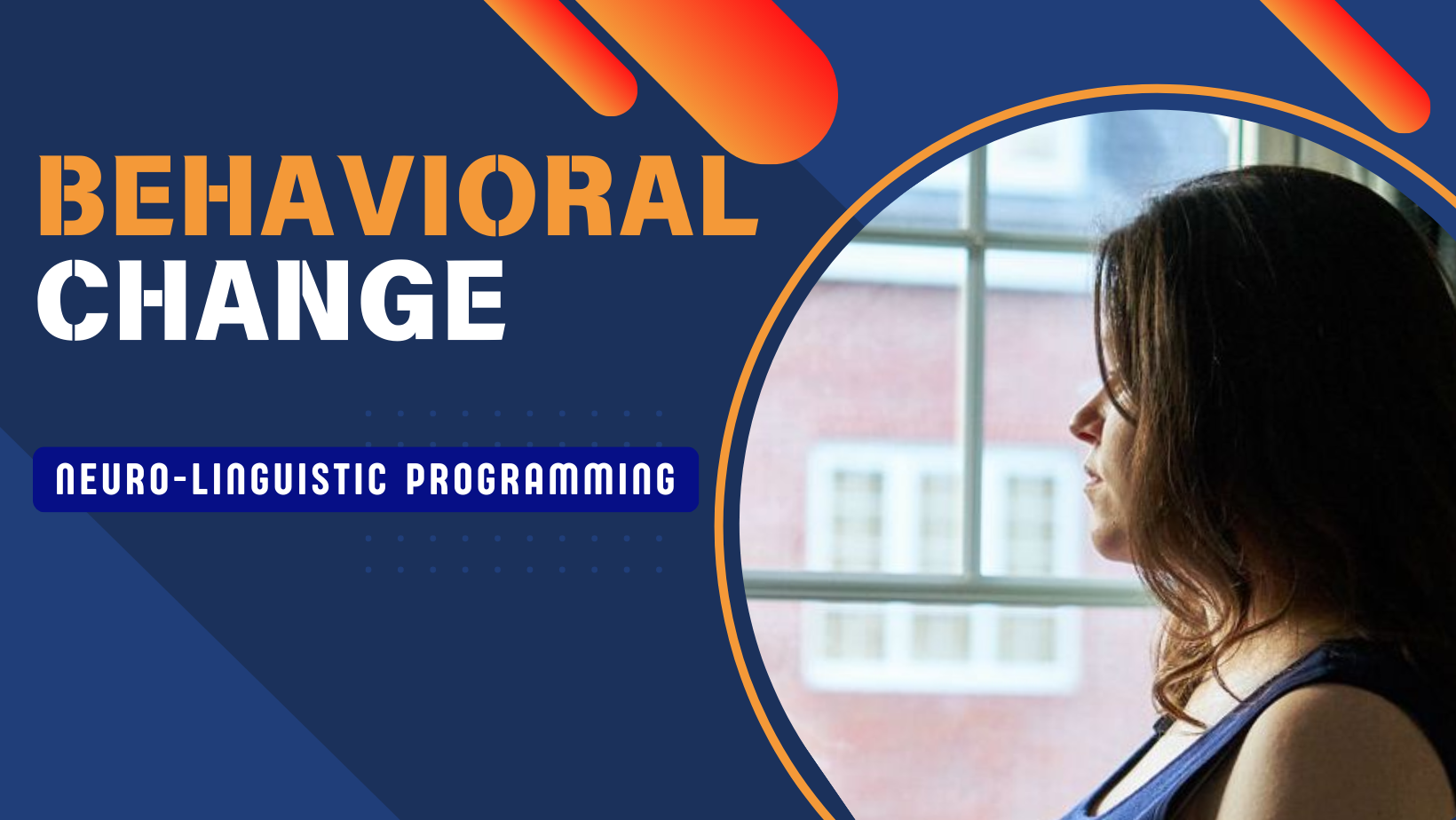 BEHAVIORAL CHANGE

NEURO-LINGUISTIC PROGRAMMING